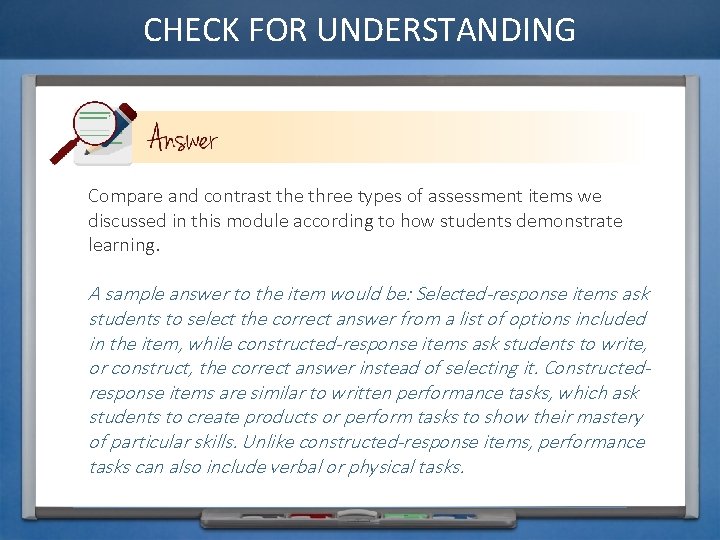 CHECK FOR UNDERSTANDING

Answer

Compare and contrast the three types of assessment items we discussed in this module according to how students demonstrate learning.

A sample answer to the item would be: Selected-response items ask students to select the correct answer from a list of options included in the item, while constructed-response items ask students to write, or construct, the correct answer instead of selecting it. Constructed-response items are similar to written performance tasks, which ask students to create products or perform tasks to show their mastery of particular skills. Unlike constructed-response items, performance tasks can also include verbal or physical tasks.